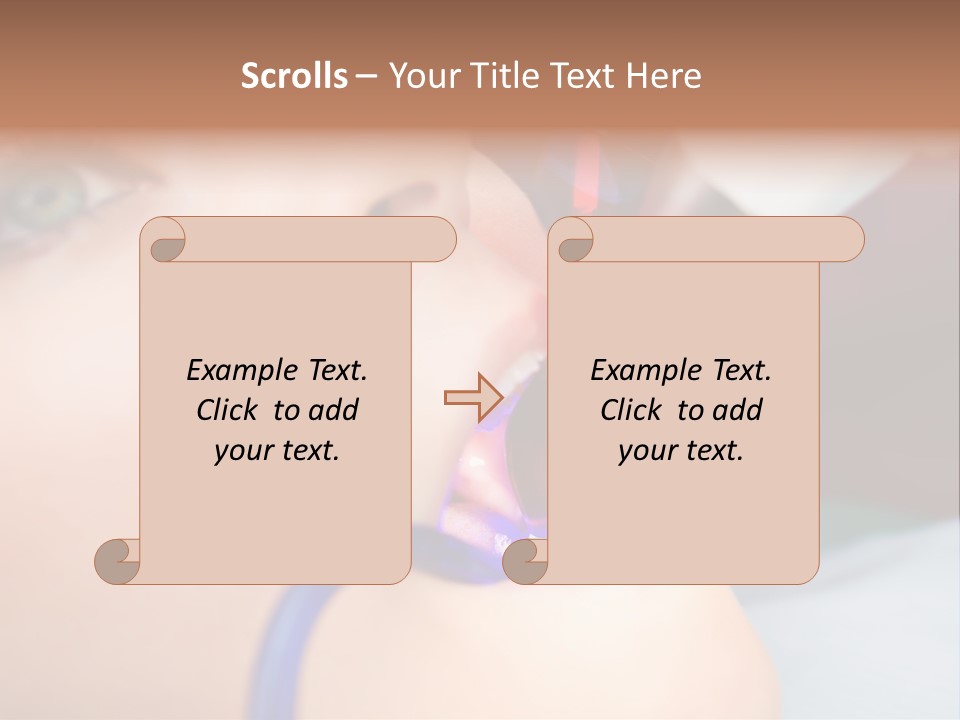 Scrolls – Your Title Text Here

Example Text.
Click to add
your text.

Example Text.
Click to add
your text.